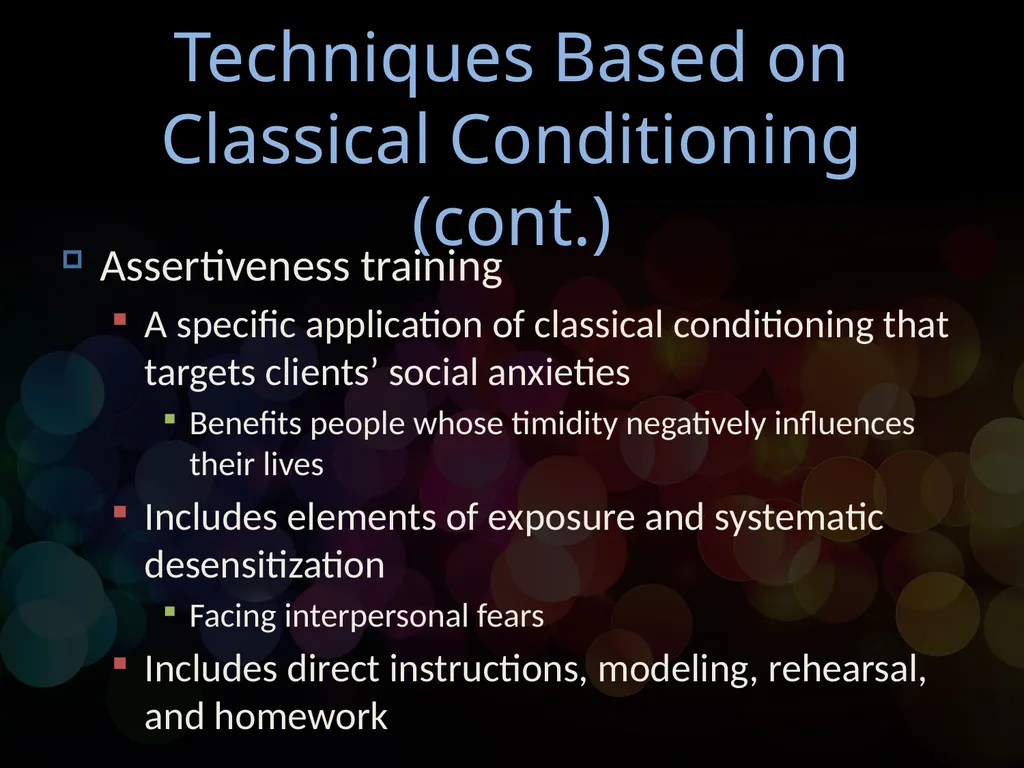 Techniques Based on Classical Conditioning (cont.)

Assertiveness training

A specific application of classical conditioning that targets clients’ social anxieties

Benefits people whose timidity negatively influences their lives

Includes elements of exposure and systematic desensitization

Facing interpersonal fears

Includes direct instructions, modeling, rehearsal, and homework